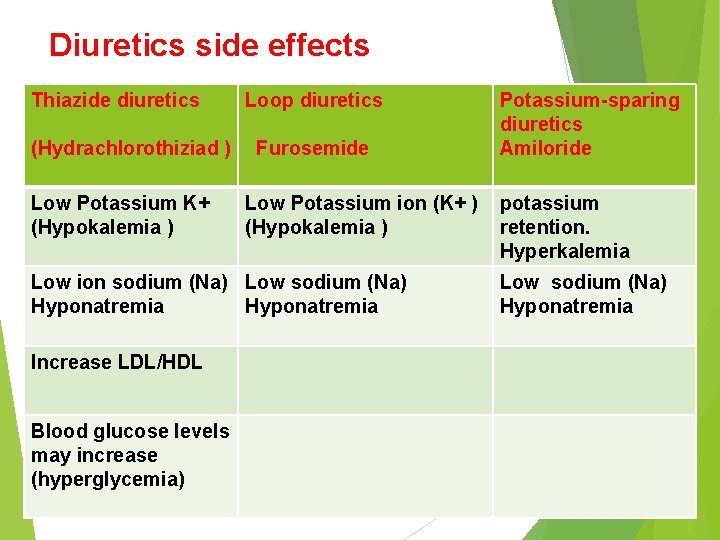 Diuretics side effects

| Thiazide diuretics (Hydrachlorothiziad ) | Loop diuretics Furosemide | Potassium-sparing diuretics Amiloride |
|---|---|---|
| Low Potassium K+ (Hypokalemia ) | Low Potassium ion (K+ ) (Hypokalemia ) | potassium retention. Hyperkalemia |
| Low ion sodium (Na) Hyponatremia | Low sodium (Na) Hyponatremia | Low sodium (Na) Hyponatremia |
| Increase LDL/HDL | | |
| Blood glucose levels may increase (hyperglycemia) | | |